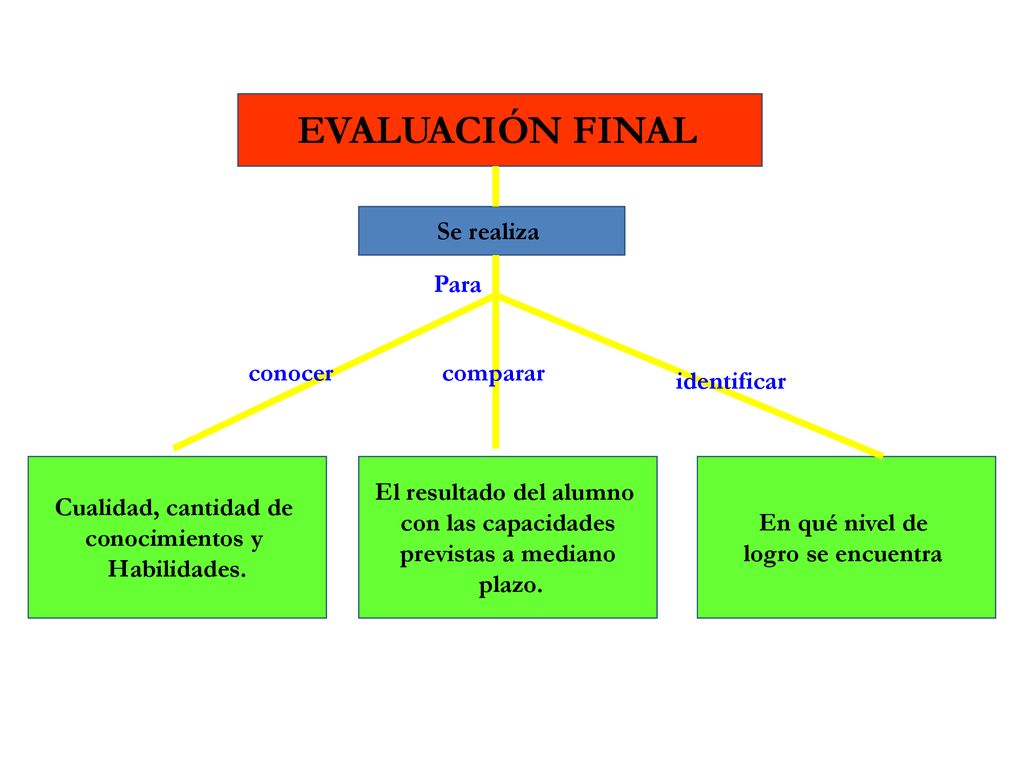 EVALUACIÓN FINAL

Se realiza

Para

conocer

comparar

identificar

Cualidad, cantidad de conocimientos y Habilidades.

El resultado del alumno con las capacidades previstas a mediano plazo.

En qué nivel de logro se encuentra